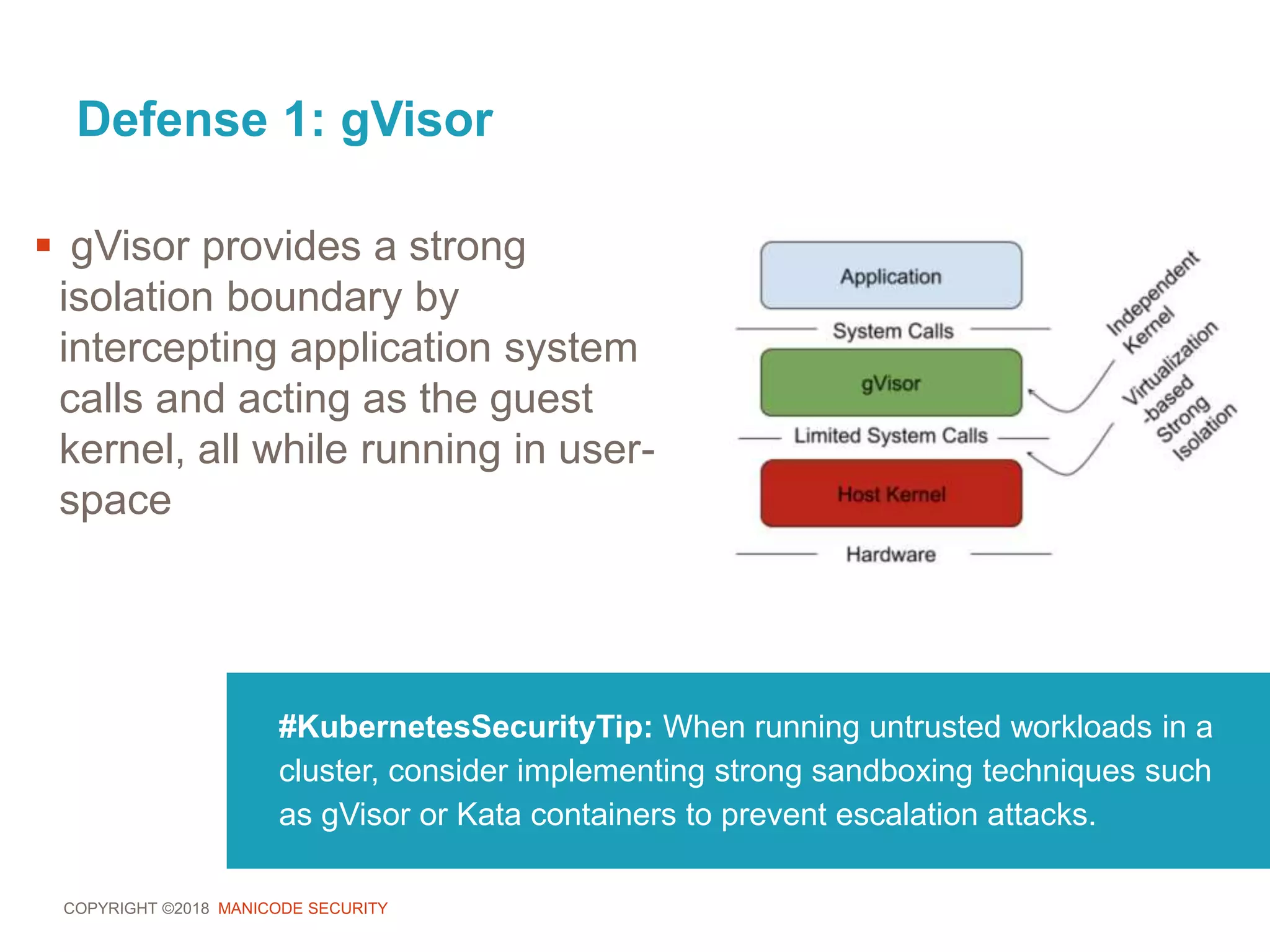 Defense 1: gVisor

▪ gVisor provides a strong isolation boundary by intercepting application system calls and acting as the guest kernel, all while running in user-space

Application

System Calls

gVisor

Limited System Calls

Host Kernel

Hardware

Independent Kernel

Virtualization -based Strong Isolation

#KubernetesSecurityTip: When running untrusted workloads in a cluster, consider implementing strong sandboxing techniques such as gVisor or Kata containers to prevent escalation attacks.

COPYRIGHT ©2018 MANICODE SECURITY